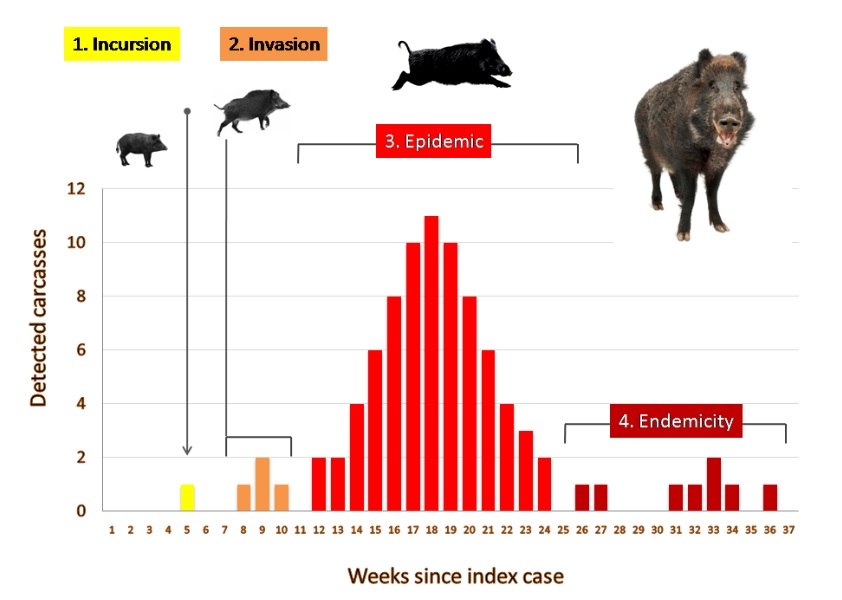 1. Incursion

2. Invasion

3. Epidemic

4. Endemicity

Detected carcasses

12
10
8
6
4
2
0

1 2 3 4 5 6 7 8 9 10 11 12 13 14 15 16 17 18 19 20 21 22 23 24 25 26 27 28 29 30 31 32 33 34 35 36 37

Weeks since index case